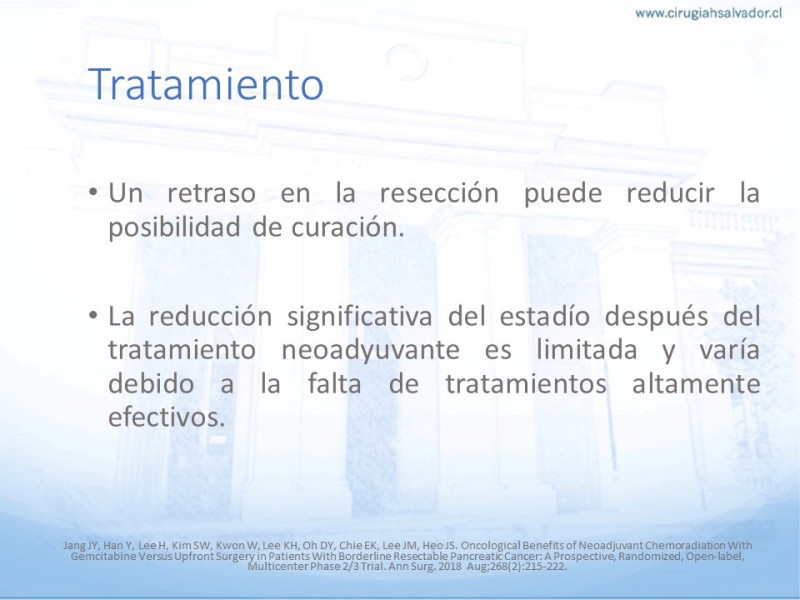 www.cirugiahsalvador.cl

Tratamiento

• Un retraso en la resección puede reducir la posibilidad de curación.

• La reducción significativa del estadío después del tratamiento neoadyuvante es limitada y varía debido a la falta de tratamientos altamente efectivos.

Jang JY, Han Y, Lee H, Kim SW, Kwon W, Lee KH, Oh DY, Chie EK, Lee JM, Heo JS. Oncological Benefits of Neoadjuvant Chemoradiation With Gemcitabine Versus Upfront Surgery in Patients With Borderline Resectable Pancreatic Cancer: A Prospective, Randomized, Open-label, Multicenter Phase 2/3 Trial. Ann Surg. 2018 Aug;268(2):215-222.